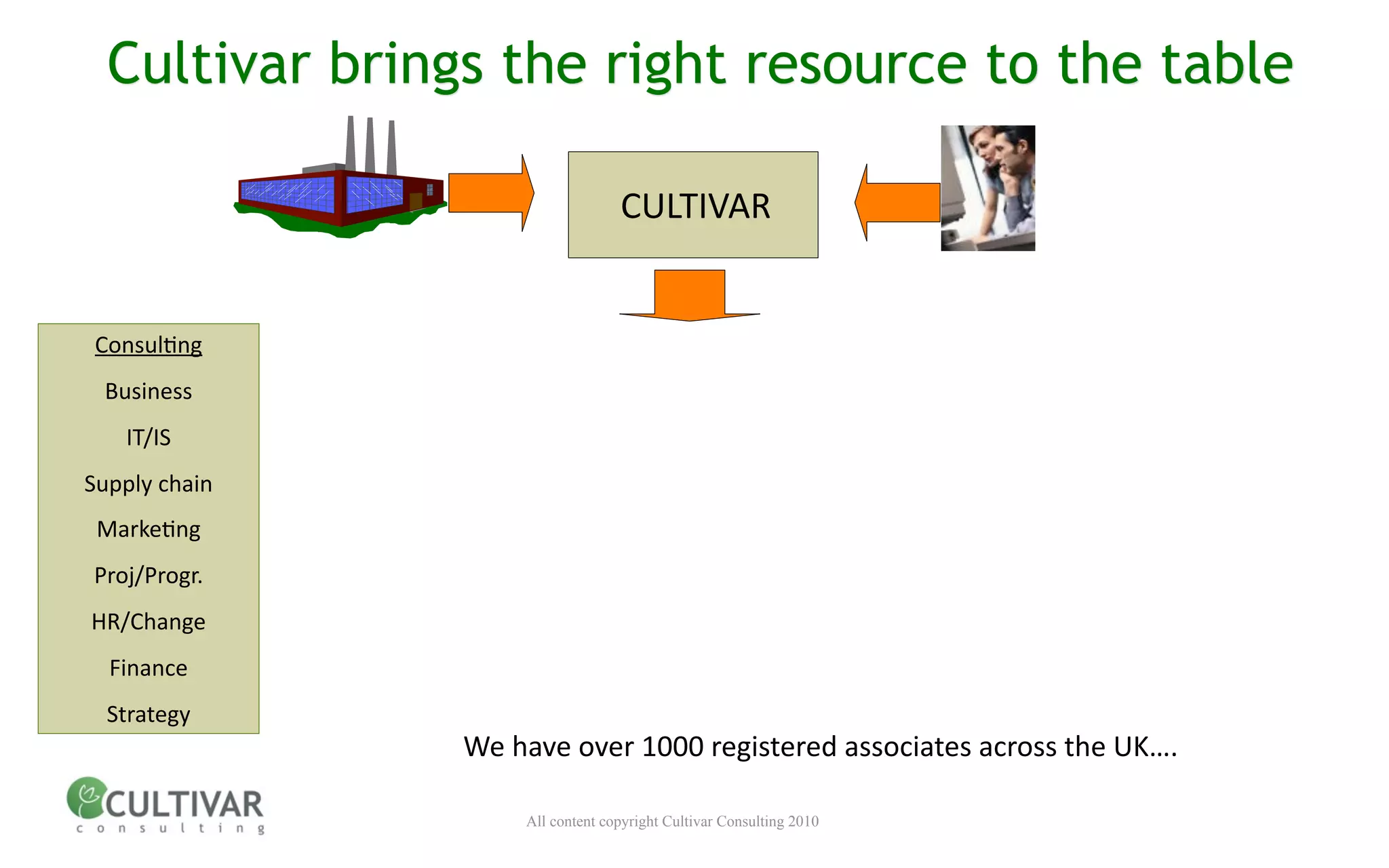 Cultivar brings the right resource to the table

CULTIVAR

Consulting

Business

IT/IS

Supply chain

Marketing

Proj/Progr.

HR/Change

Finance

Strategy

We have over 1000 registered associates across the UK….

CULTIVAR
consulting

All content copyright Cultivar Consulting 2010